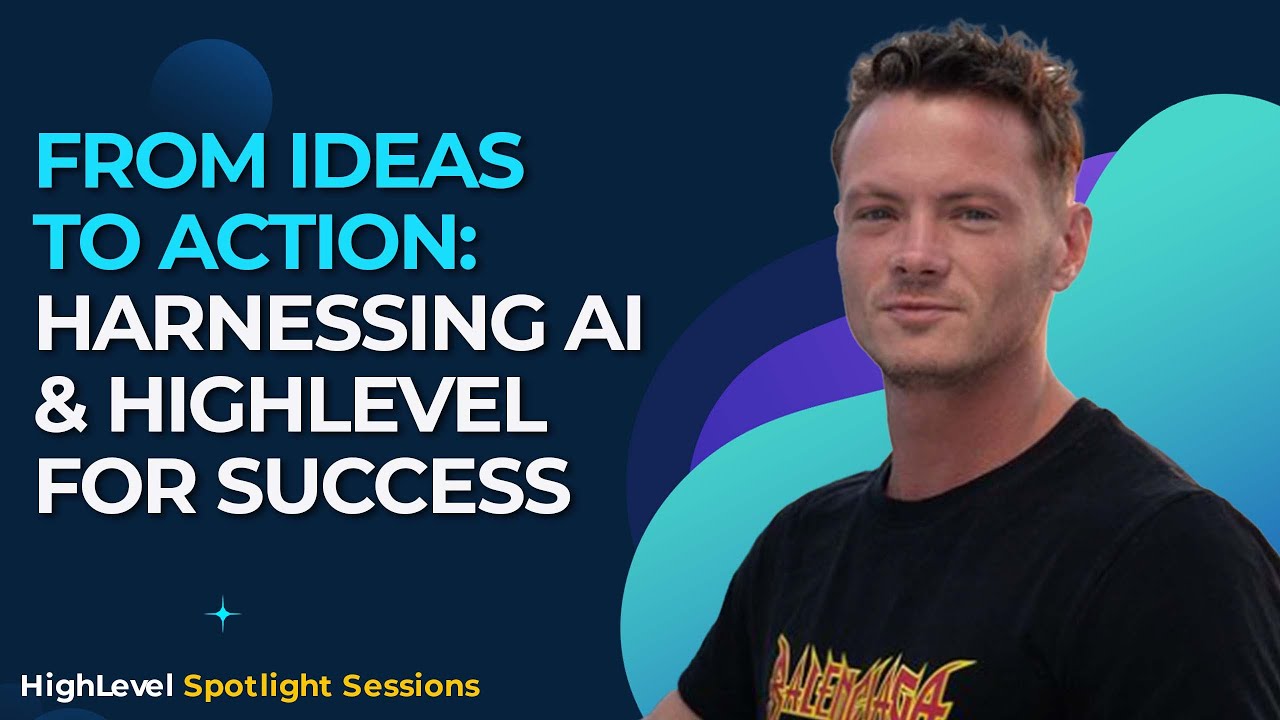 FROM IDEAS TO ACTION: HARNESSING AI & HIGHLEVEL FOR SUCCESS

HighLevel Spotlight Sessions

BALENCIAGA